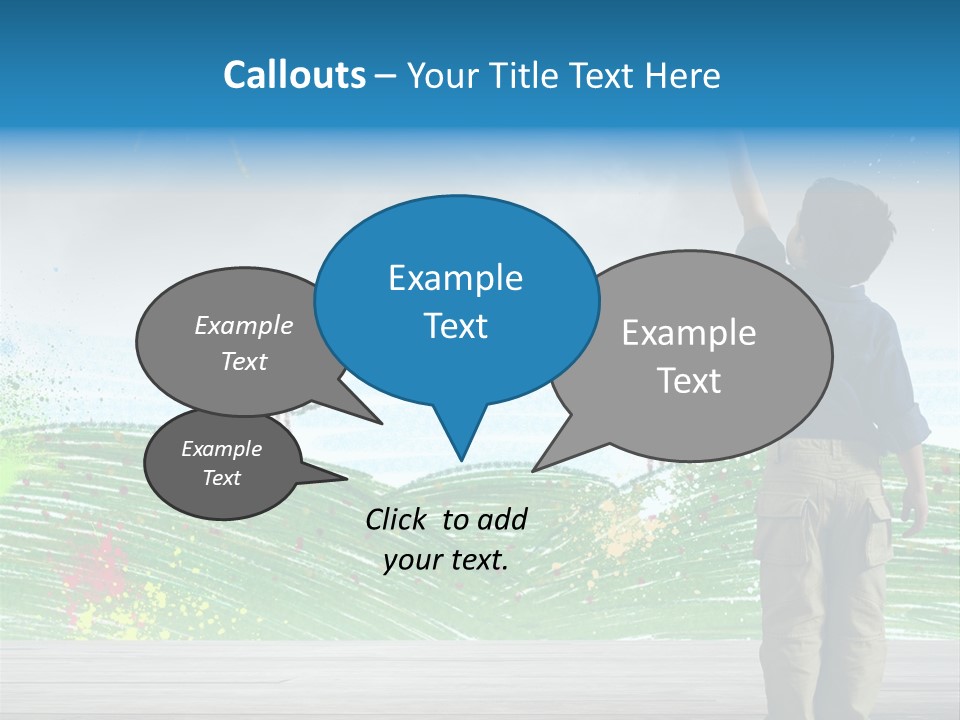 Callouts – Your Title Text Here

Example Text

Example Text

Example Text

Example Text

Click to add your text.